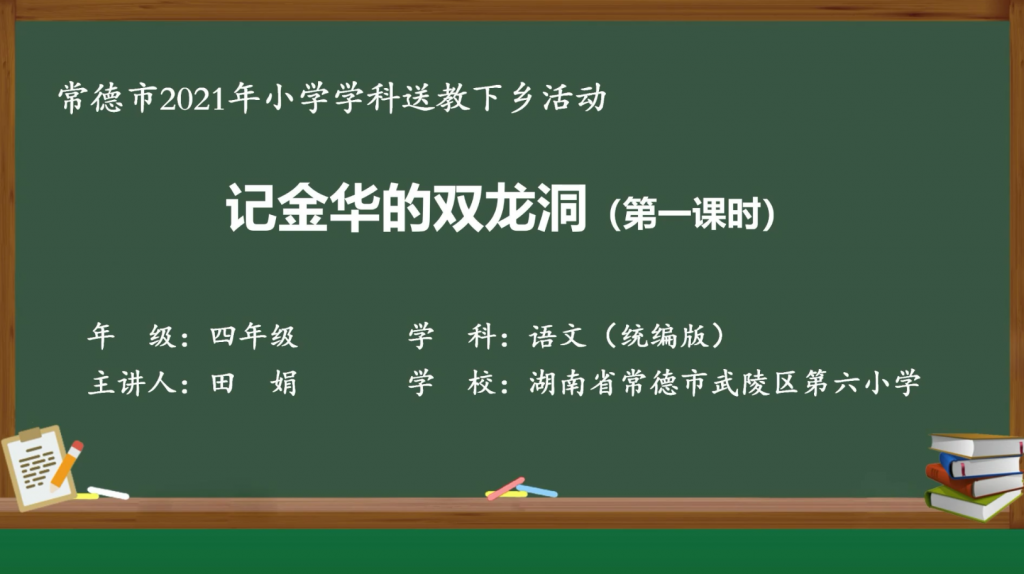 常德市2021年小学学科送教下乡活动

记金华的双龙洞（第一课时）

年　级：四年级　　学　科：语文（统编版）

主讲人：田　娟　　学　校：湖南省常德市武陵区第六小学